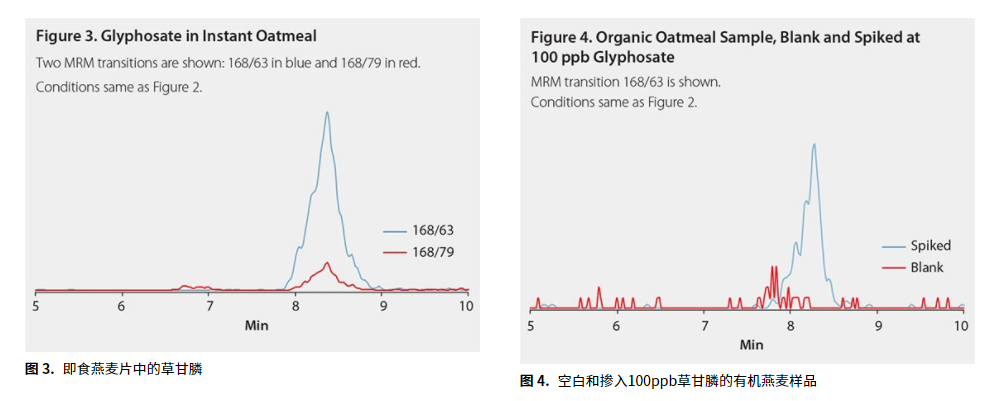 Figure 3. Glyphosate in Instant Oatmeal

Two MRM transitions are shown: 168/63 in blue and 168/79 in red. Conditions same as Figure 2.

168/63
168/79

5 6 7 8 9 10
Min

图 3. 即食燕麦片中的草甘膦

Figure 4. Organic Oatmeal Sample, Blank and Spiked at 100 ppb Glyphosate

MRM transition 168/63 is shown. Conditions same as Figure 2.

Spiked
Blank

5 6 7 8 9 10
Min

图 4. 空白和掺入100ppb草甘膦的有机燕麦样品